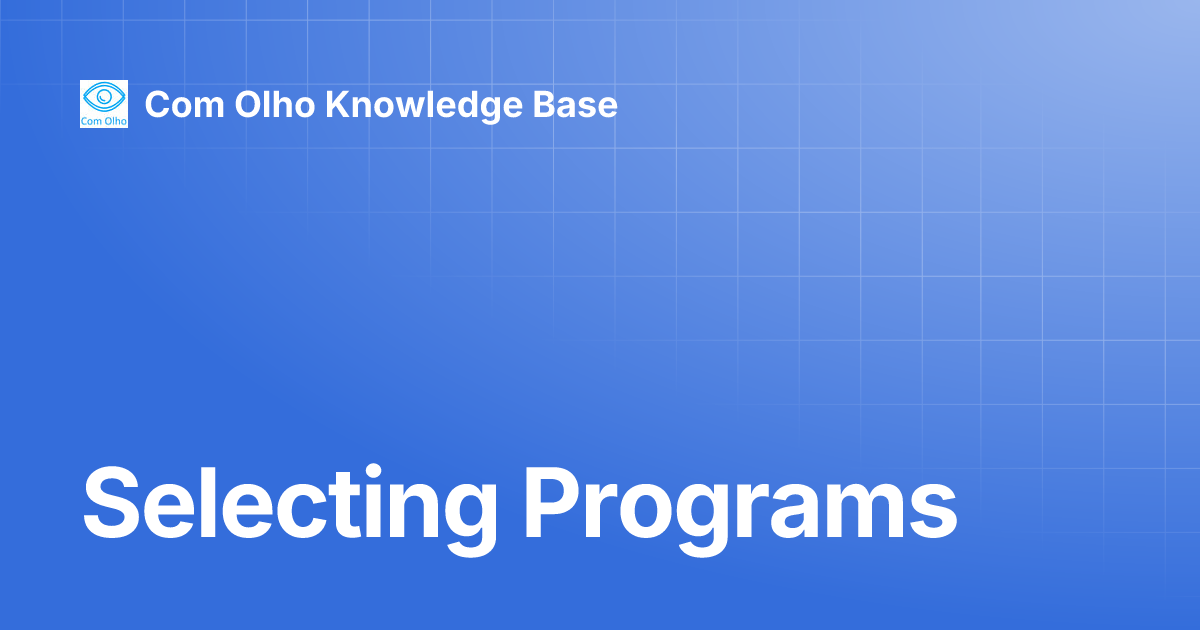 Com Olho

Com Olho Knowledge Base

Selecting Programs